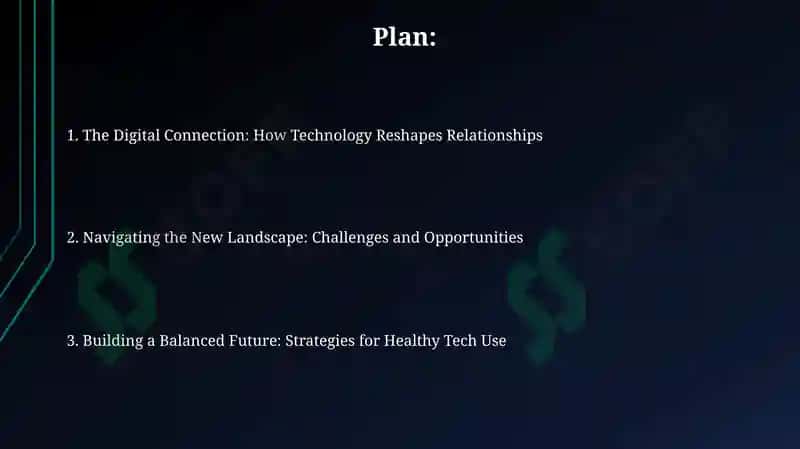 Plan:

1. The Digital Connection: How Technology Reshapes Relationships

2. Navigating the New Landscape: Challenges and Opportunities

3. Building a Balanced Future: Strategies for Healthy Tech Use